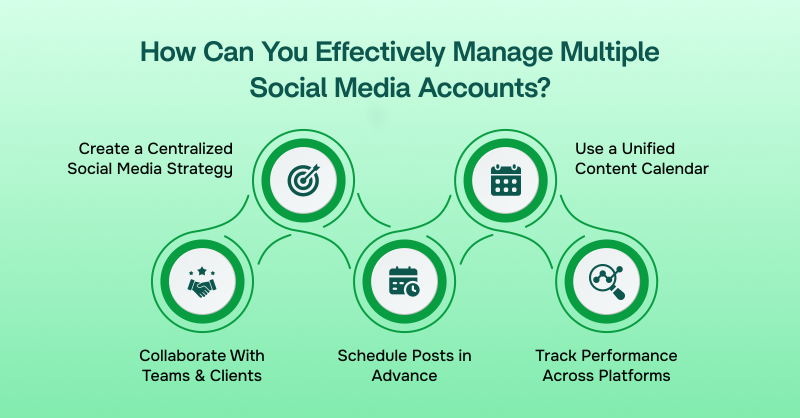 How Can You Effectively Manage Multiple Social Media Accounts?

Create a Centralized Social Media Strategy

Use a Unified Content Calendar

Collaborate With Teams & Clients

Schedule Posts in Advance

Track Performance Across Platforms